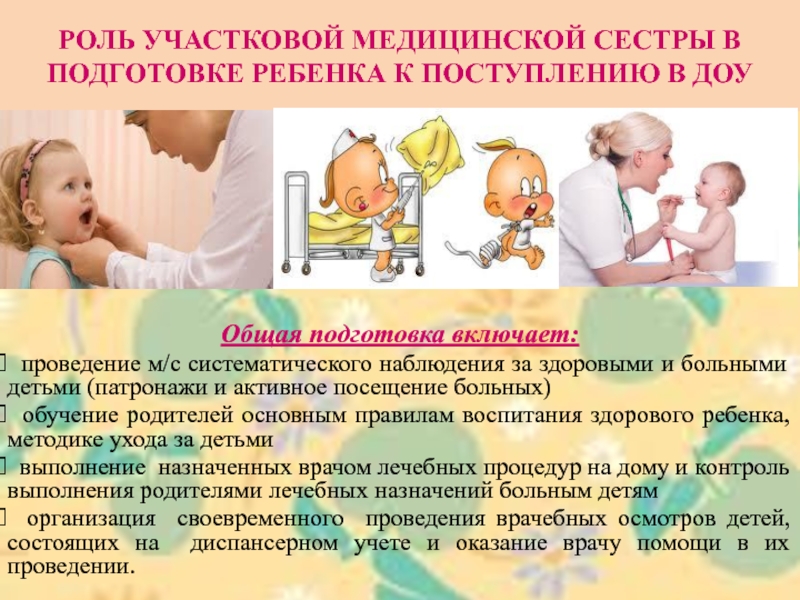 РОЛЬ УЧАСТКОВОЙ МЕДИЦИНСКОЙ СЕСТРЫ В ПОДГОТОВКЕ РЕБЕНКА К ПОСТУПЛЕНИЮ В ДОУ

Общая подготовка включает:

 проведение м/с систематического наблюдения за здоровыми и больными детьми (патронажи и активное посещение больных)

 обучение родителей основным правилам воспитания здорового ребенка, методике ухода за детьми

 выполнение назначенных врачом лечебных процедур на дому и контроль выполнения родителями лечебных назначений больным детям

 организация своевременного проведения врачебных осмотров детей, состоящих на диспансерном учете и оказание врачу помощи в их проведении.